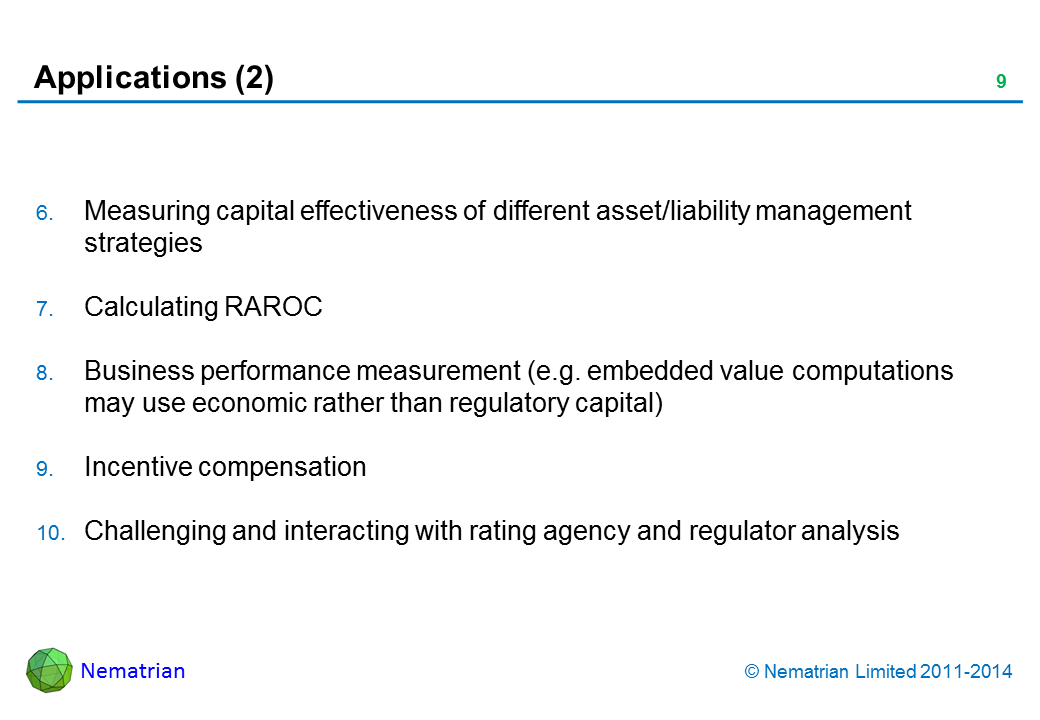 Applications (2)

9

6. Measuring capital effectiveness of different asset/liability management strategies

7. Calculating RAROC

8. Business performance measurement (e.g. embedded value computations may use economic rather than regulatory capital)

9. Incentive compensation

10. Challenging and interacting with rating agency and regulator analysis

Nematrian

© Nematrian Limited 2011-2014